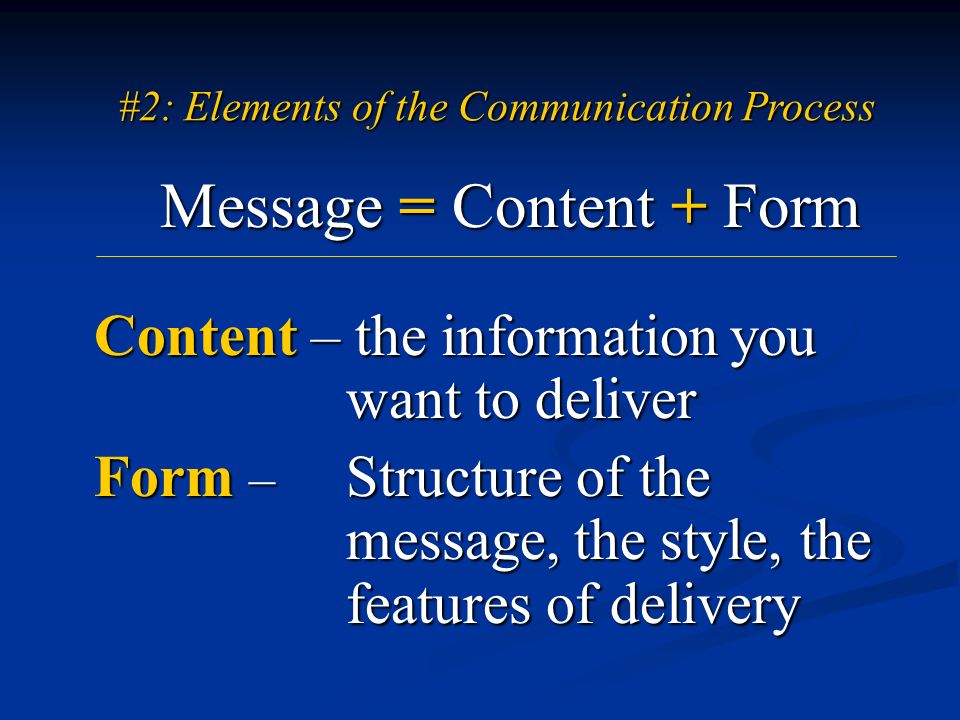 #2: Elements of the Communication Process

Message = Content + Form

Content – the information you want to deliver

Form – Structure of the message, the style, the features of delivery